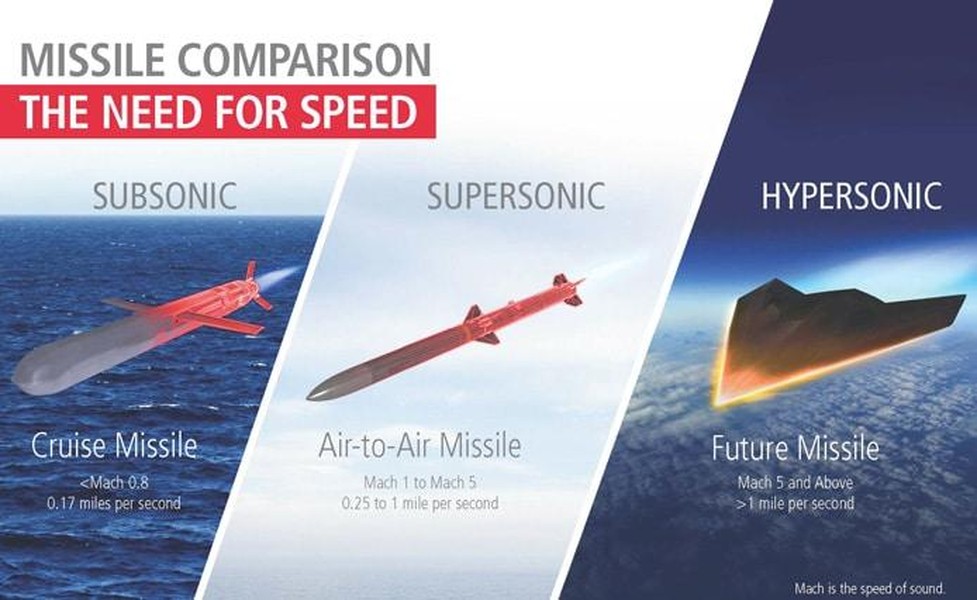 MISSILE COMPARISON
THE NEED FOR SPEED

SUBSONIC

Cruise Missile
<Mach 0.8
0.17 miles per second

SUPERSONIC

Air-to-Air Missile
Mach 1 to Mach 5
0.25 to 1 mile per second

HYPERSONIC

Future Missile
Mach 5 and Above
>1 mile per second

Mach is the speed of sound.